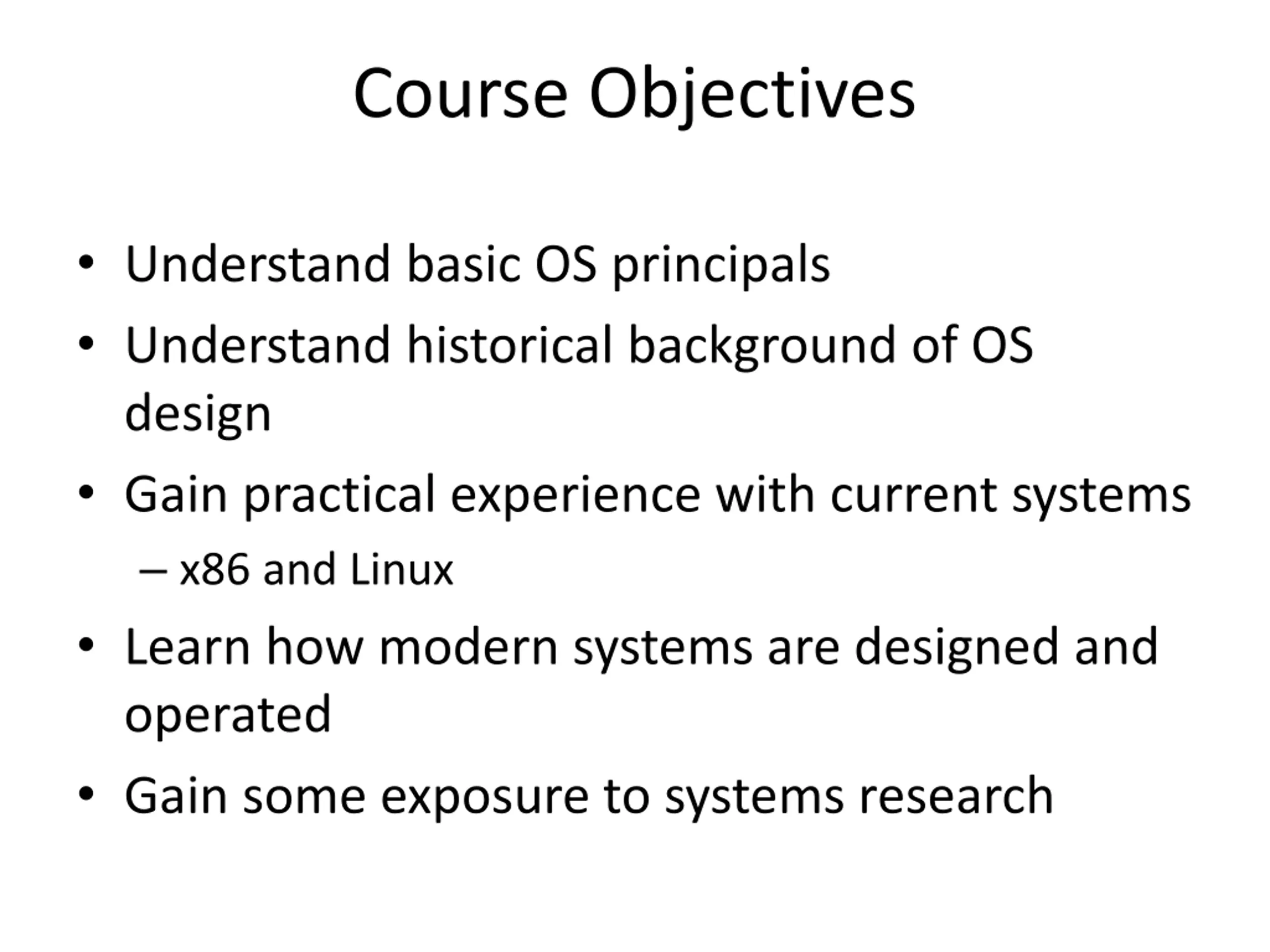 Course Objectives

• Understand basic OS principals
• Understand historical background of OS design
• Gain practical experience with current systems
– x86 and Linux
• Learn how modern systems are designed and operated
• Gain some exposure to systems research